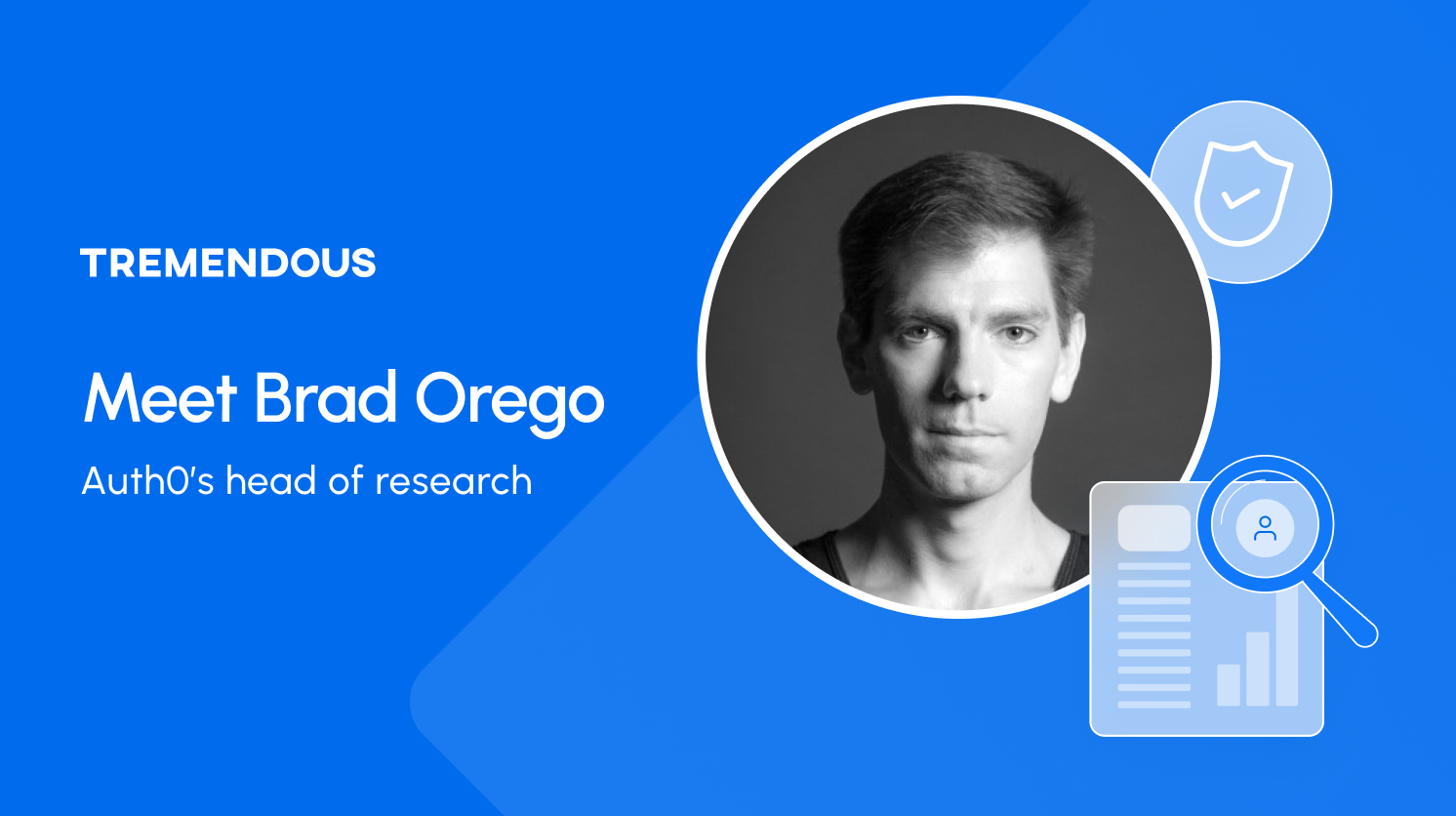 TREMENDOUS

Meet Brad Orego

Auth0's head of research